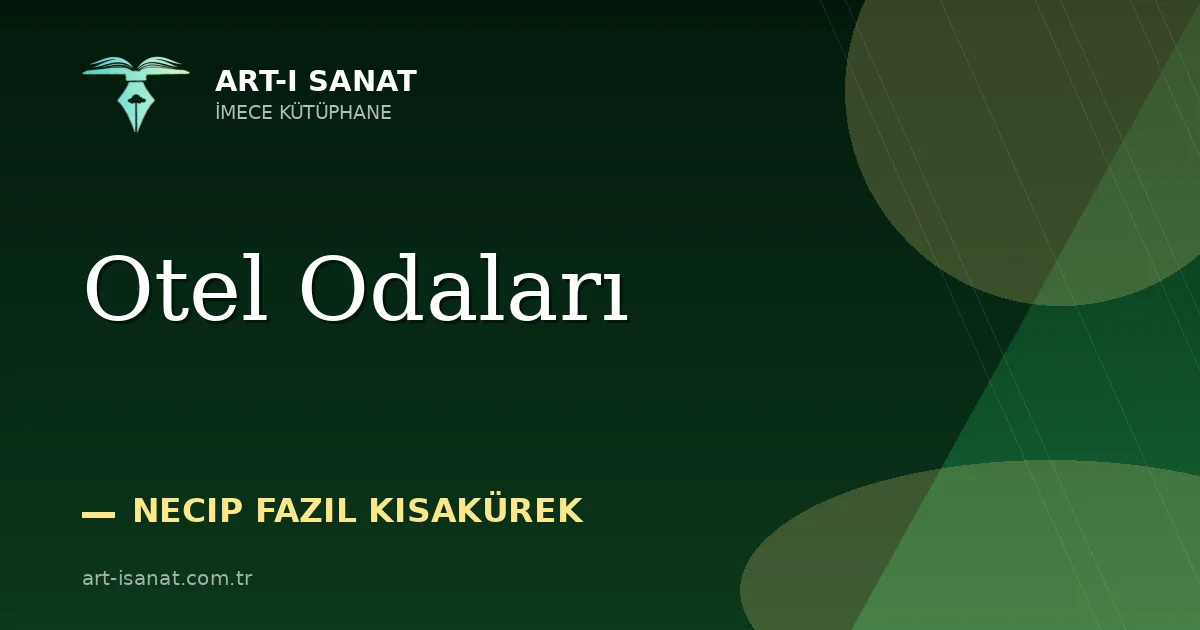 ART-I SANAT
İMECE KÜTÜPHANE

Otel Odaları

— NECIP FAZIL KISAKÜREK

art-isanat.com.tr